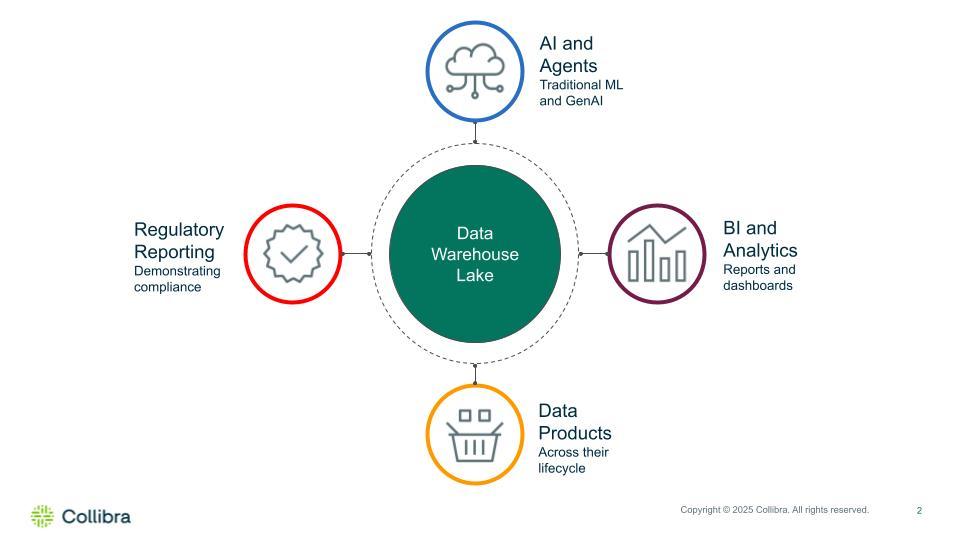 AI and Agents
Traditional ML and GenAI

Regulatory Reporting
Demonstrating compliance

Data Warehouse Lake

BI and Analytics
Reports and dashboards

Data Products
Across their lifecycle

Collibra

Copyright © 2025 Collibra. All rights reserved.

2